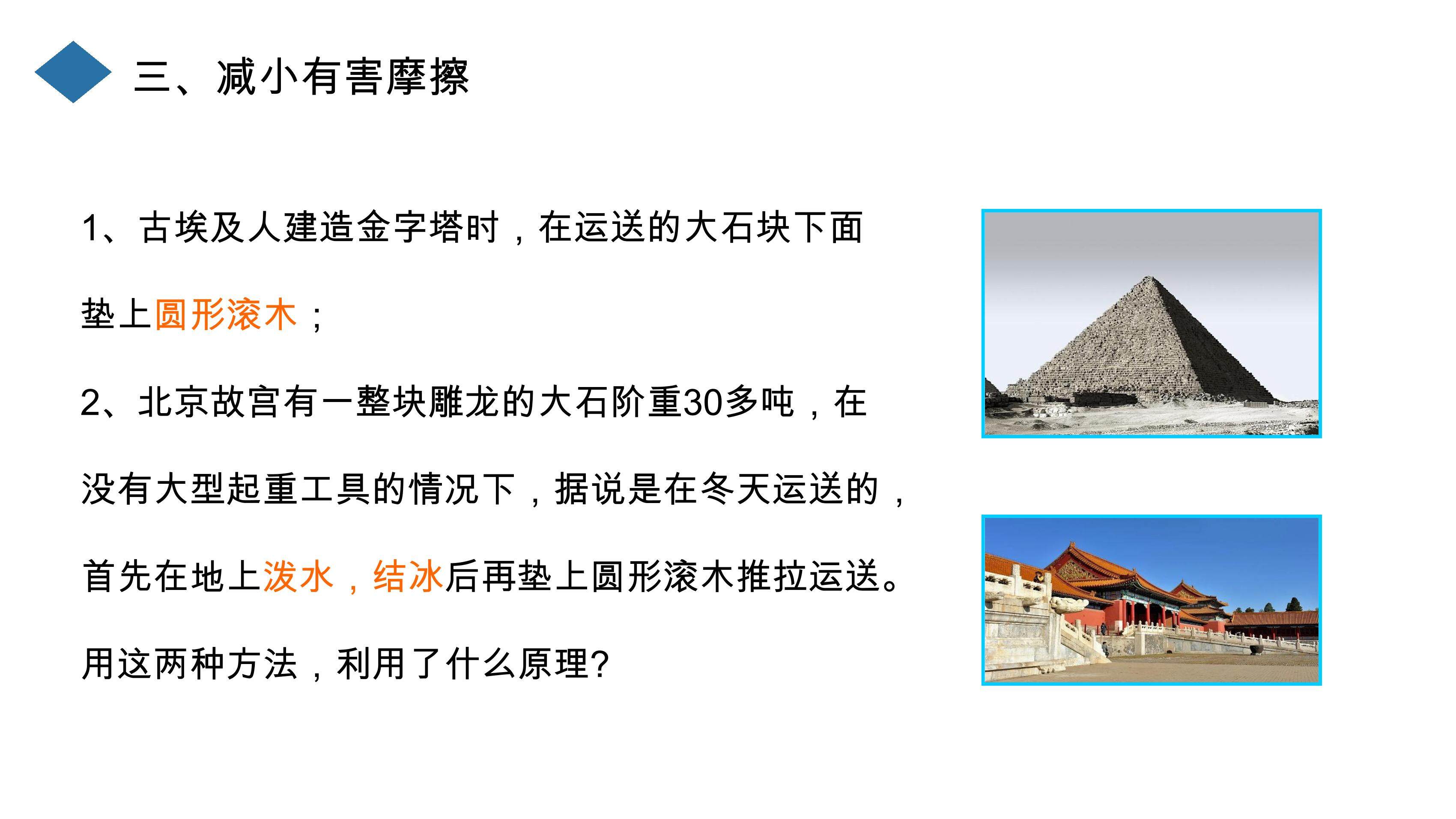 三、减小有害摩擦

1、古埃及人建造金字塔时，在运送的大石块下面垫上圆形滚木；

2、北京故宫有一整块雕龙的大石阶重30多吨，在没有大型起重工具的情况下，据说是在冬天运送的，首先在地上泼水，结冰后再垫上圆形滚木推拉运送。

用这两种方法，利用了什么原理?